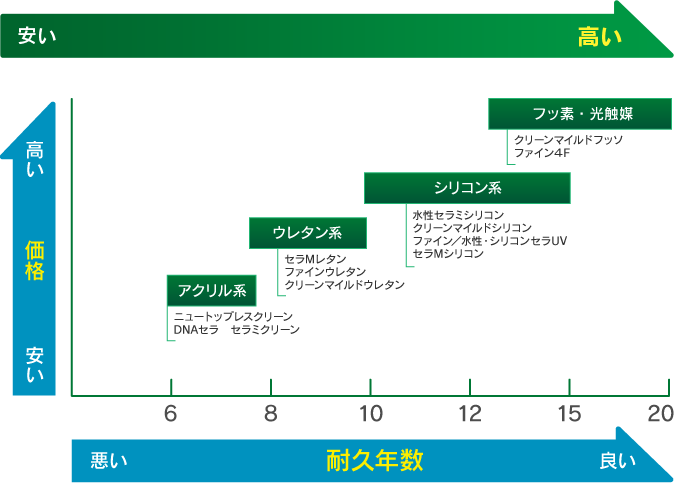 安い 高い

高い

価格

安い

フッ素・光触媒
クリーンマイルドフッソ
ファイン4F

シリコン系
水性セラミシリコン
クリーンマイルドシリコン
ファイン／水性・シリコンセラUV
セラMシリコン

ウレタン系
セラMレタン
ファインウレタン
クリーンマイルドウレタン

アクリル系
ニュートップレスクリーン
DNAセラ　セラミクリーン

6 8 10 12 15 20

悪い 耐久年数 良い